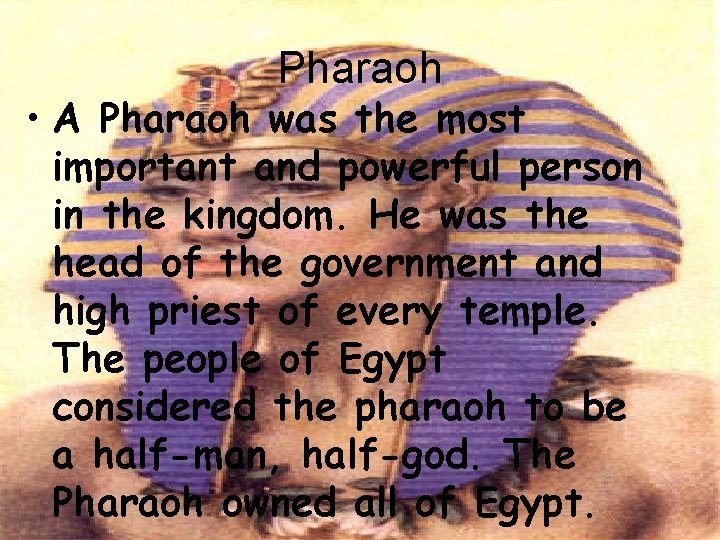 Pharaoh

• A Pharaoh was the most important and powerful person in the kingdom. He was the head of the government and high priest of every temple. The people of Egypt considered the pharaoh to be a half-man, half-god. The Pharaoh owned all of Egypt.